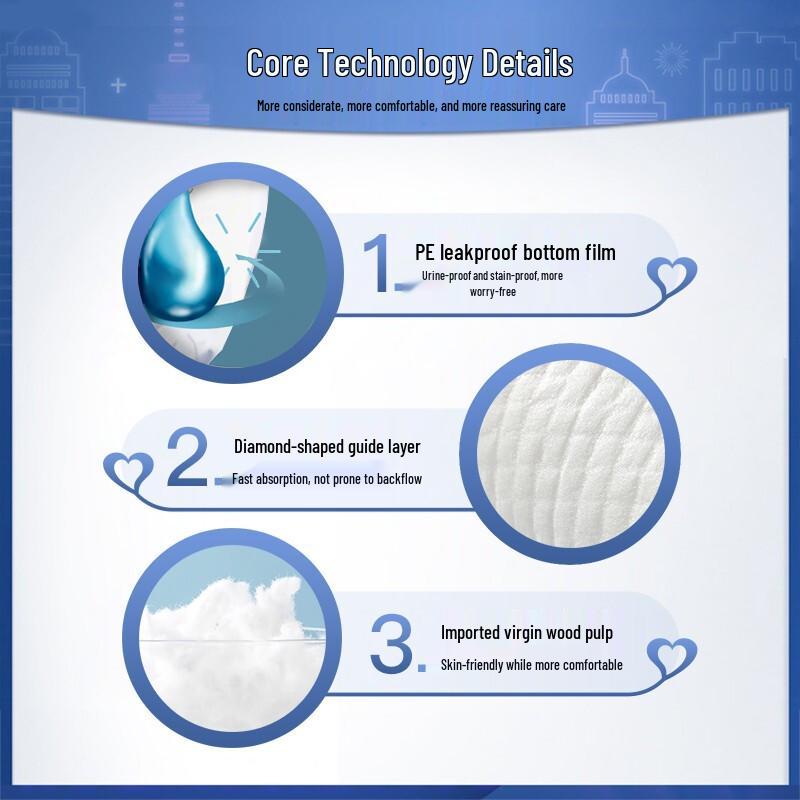 Core Technology Details

More considerate, more comfortable, and more reassuring care

1. PE leakproof bottom film

Urine-proof and stain-proof, more worry-free

2. Diamond-shaped guide layer

Fast absorption, not prone to backflow

3. Imported virgin wood pulp

Skin-friendly while more comfortable